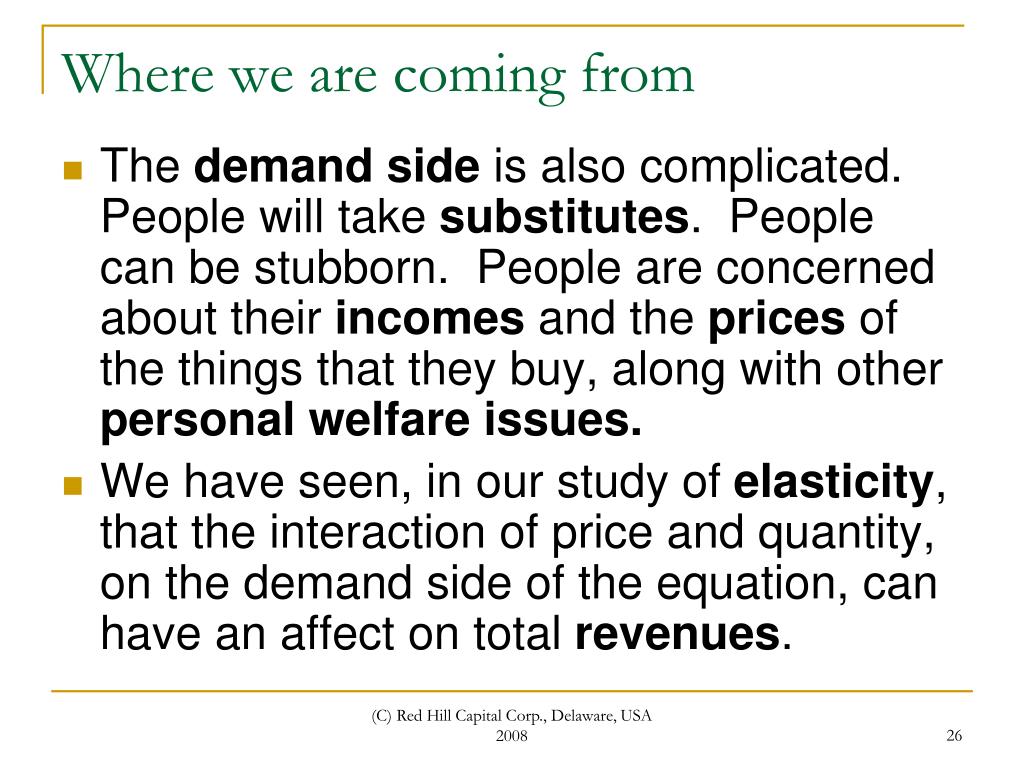 Where we are coming from

The demand side is also complicated. People will take substitutes. People can be stubborn. People are concerned about their incomes and the prices of the things that they buy, along with other personal welfare issues.

We have seen, in our study of elasticity, that the interaction of price and quantity, on the demand side of the equation, can have an affect on total revenues.

(C) Red Hill Capital Corp., Delaware, USA 2008

26